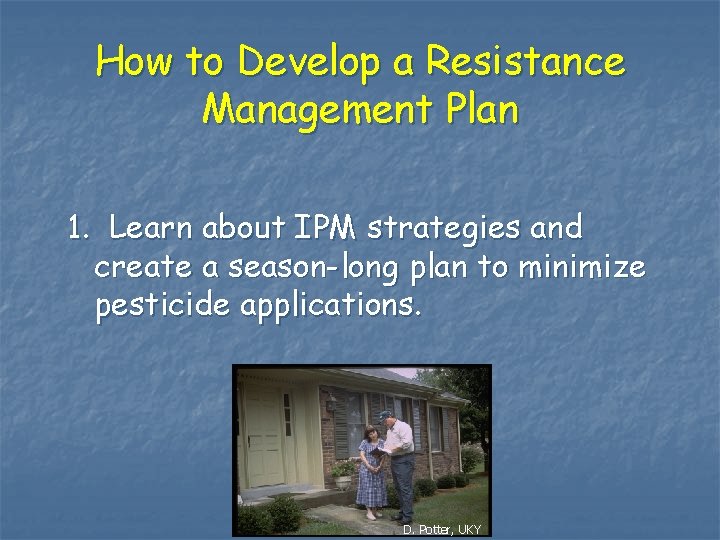 How to Develop a Resistance Management Plan

1. Learn about IPM strategies and create a season-long plan to minimize pesticide applications.

D. Potter, UKY